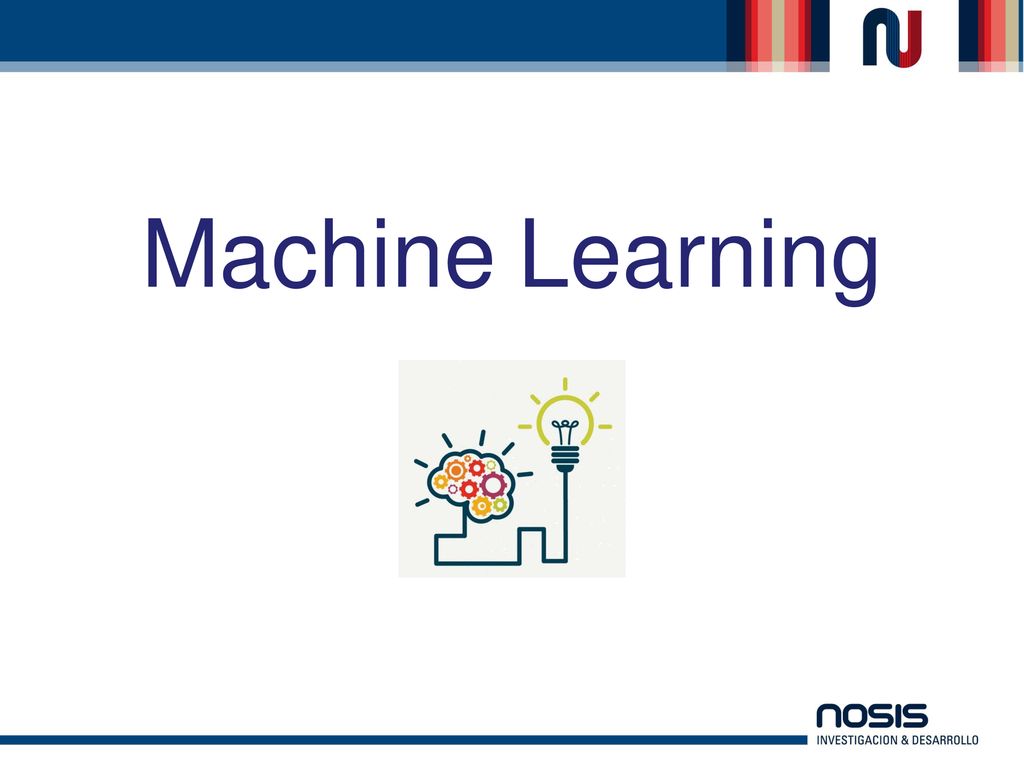 Machine Learning

NOSIS
INVESTIGACION & DESARROLLO